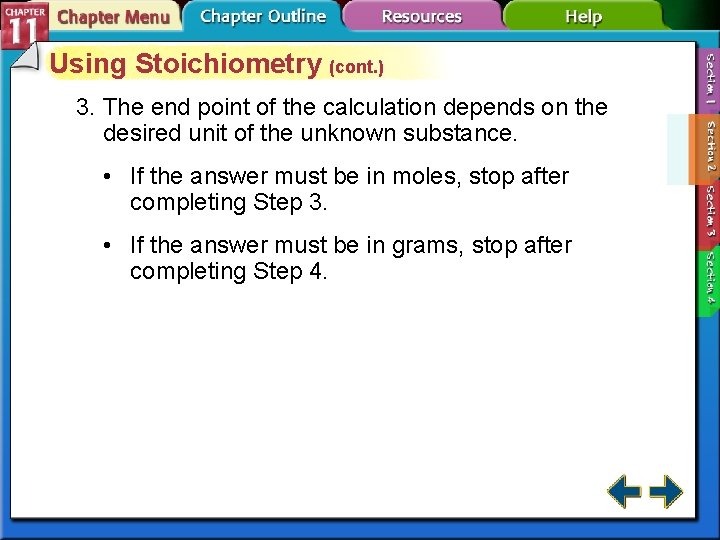 CHAPTER 11 Chapter Menu Chapter Outline Resources Help

Using Stoichiometry (cont.)

3. The end point of the calculation depends on the desired unit of the unknown substance.

• If the answer must be in moles, stop after completing Step 3.

• If the answer must be in grams, stop after completing Step 4.

Section 1 Section 2 Section 3 Section 4